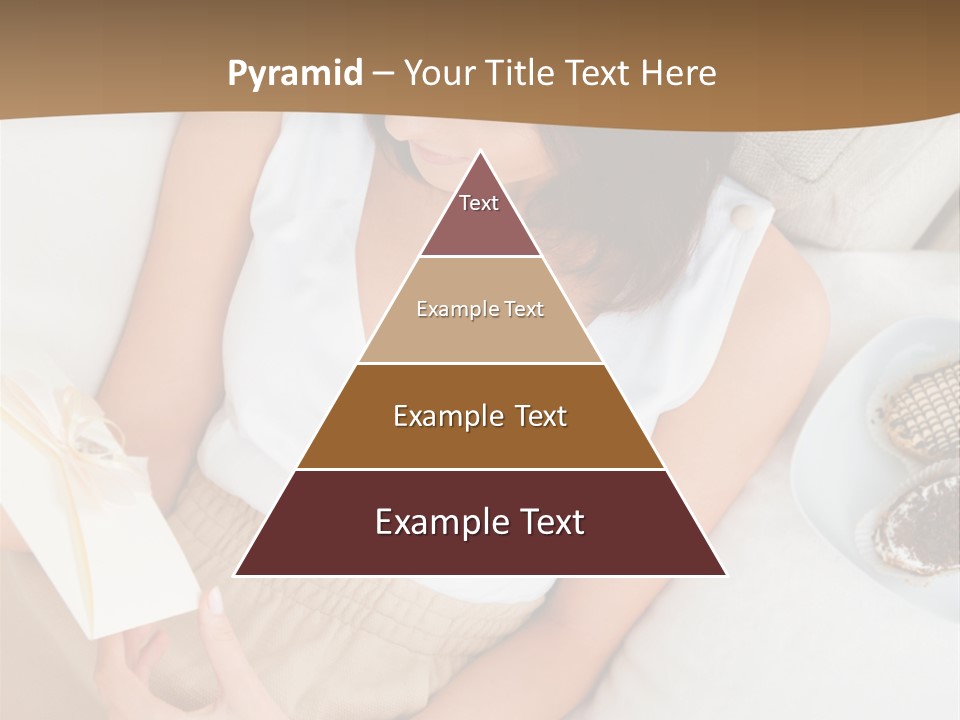 Pyramid – Your Title Text Here

Text

Example Text

Example Text

Example Text